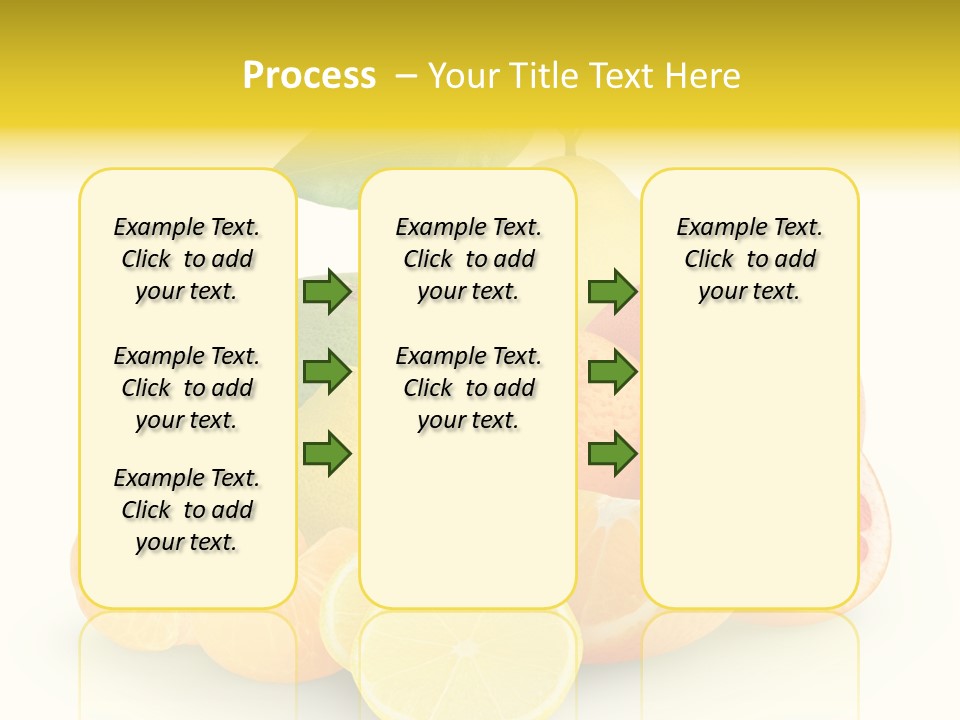 Process – Your Title Text Here

Example Text. Click to add your text.

Example Text. Click to add your text.

Example Text. Click to add your text.

Example Text. Click to add your text.

Example Text. Click to add your text.

Example Text. Click to add your text.